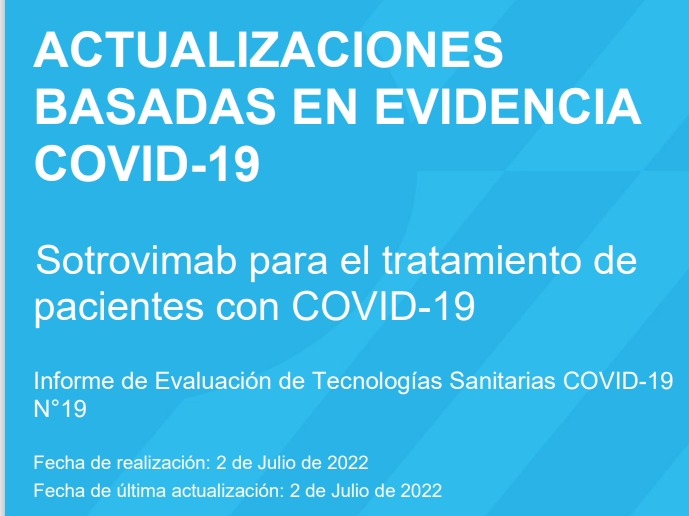 ACTUALIZACIONES BASADAS EN EVIDENCIA COVID-19

Sotrovimab para el tratamiento de pacientes con COVID-19

Informe de Evaluación de Tecnologías Sanitarias COVID-19 N°19

Fecha de realización: 2 de Julio de 2022

Fecha de última actualización: 2 de Julio de 2022